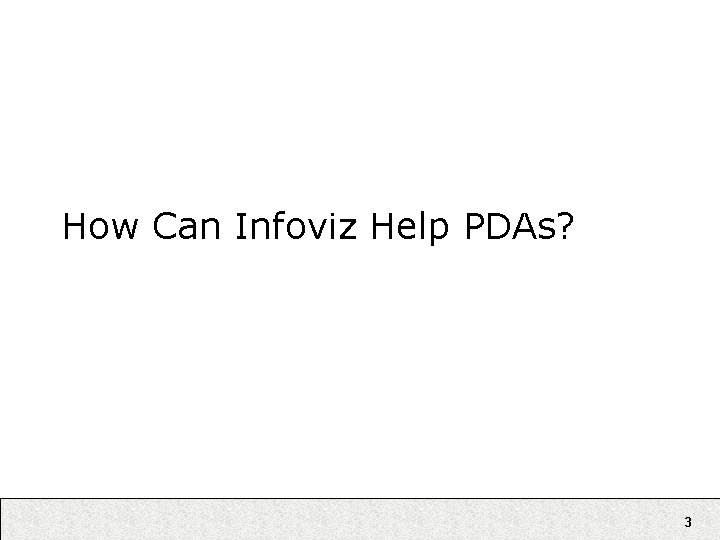 How Can Infoviz Help PDAs?

3